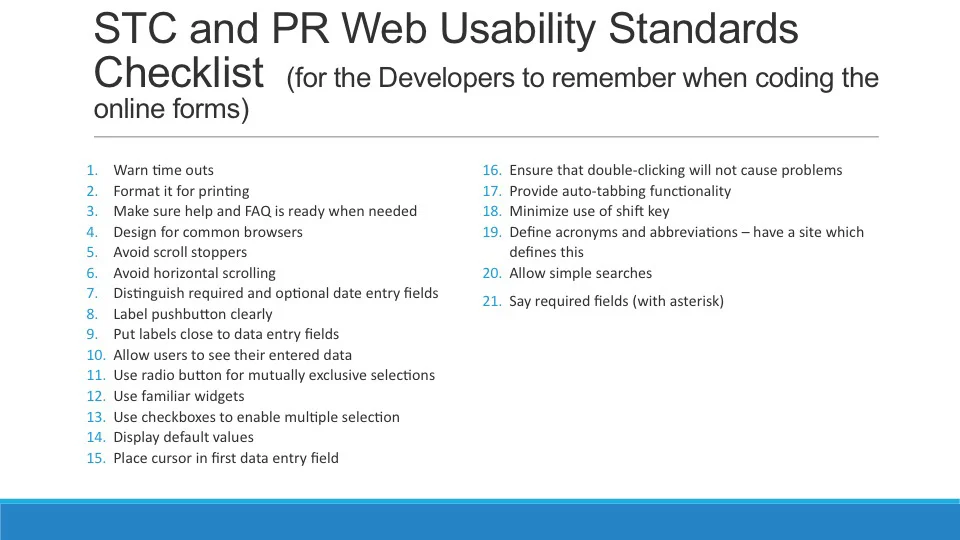 STC and PR Web Usability Standards Checklist (for the Developers to remember when coding the online forms)

1. Warn time outs
2. Format it for printing
3. Make sure help and FAQ is ready when needed
4. Design for common browsers
5. Avoid scroll stoppers
6. Avoid horizontal scrolling
7. Distinguish required and optional date entry fields
8. Label pushbutton clearly
9. Put labels close to data entry fields
10. Allow users to see their entered data
11. Use radio button for mutually exclusive selections
12. Use familiar widgets
13. Use checkboxes to enable multiple selection
14. Display default values
15. Place cursor in first data entry field

16. Ensure that double-clicking will not cause problems
17. Provide auto-tabbing functionality
18. Minimize use of shift key
19. Define acronyms and abbreviations – have a site which defines this
20. Allow simple searches
21. Say required fields (with asterisk)